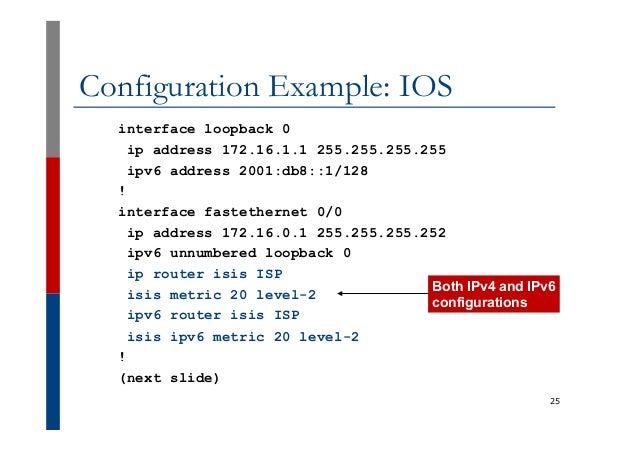 Configuration Example: IOS

interface loopback 0
 ip address 172.16.1.1 255.255.255.255
 ipv6 address 2001:db8::1/128
!
interface fastethernet 0/0
 ip address 172.16.0.1 255.255.255.252
 ipv6 unnumbered loopback 0
 ip router isis ISP
 isis metric 20 level-2
 ipv6 router isis ISP
 isis ipv6 metric 20 level-2
!
(next slide)

Both IPv4 and IPv6 configurations

25